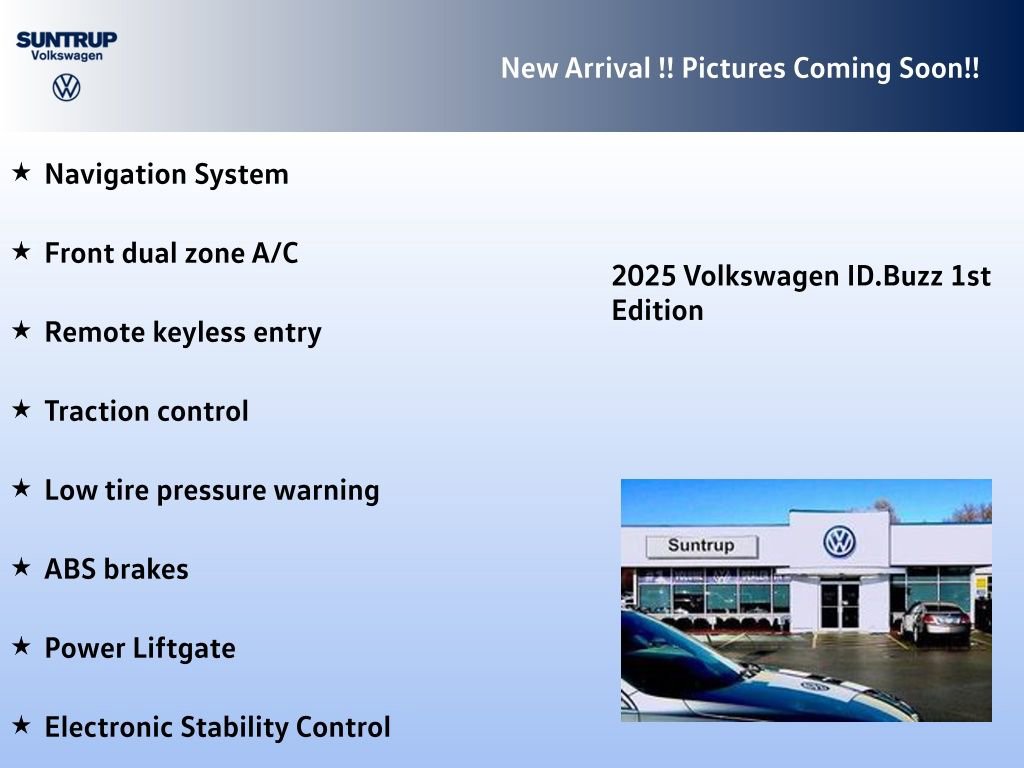 SUNTRUP
Volkswagen

New Arrival !! Pictures Coming Soon!!

★ Navigation System

★ Front dual zone A/C

★ Remote keyless entry

★ Traction control

★ Low tire pressure warning

★ ABS brakes

★ Power Liftgate

★ Electronic Stability Control

2025 Volkswagen ID.Buzz 1st Edition

Suntrup